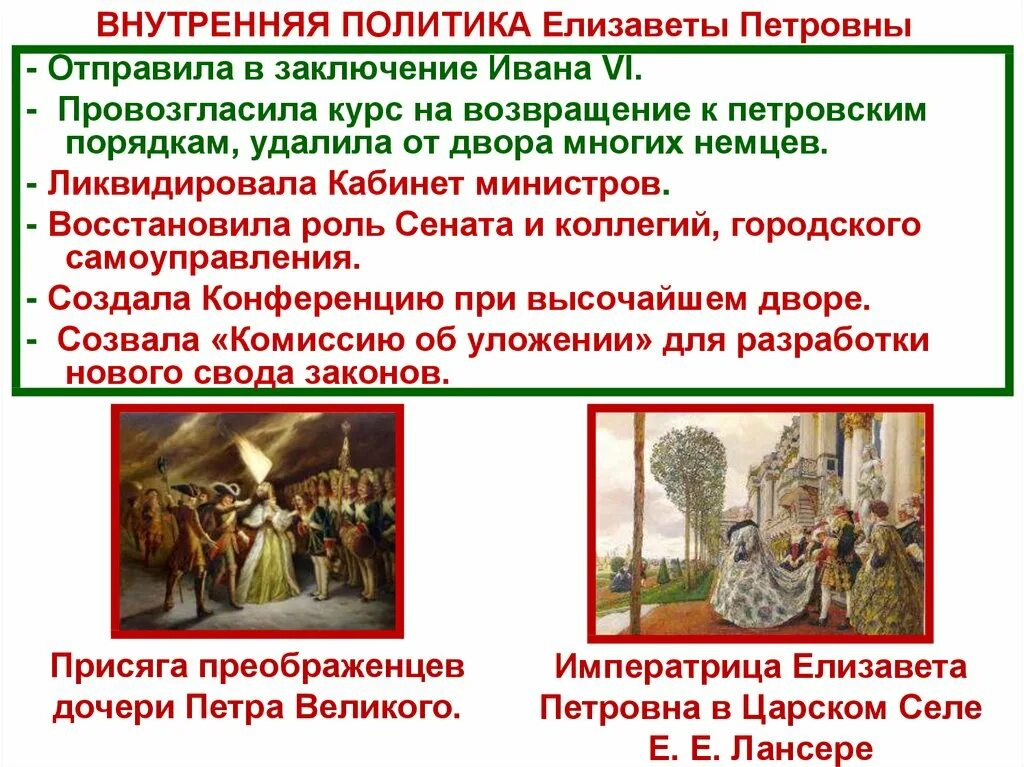 ВНУТРЕННЯЯ ПОЛИТИКА Елизаветы Петровны

- Отправила в заключение Ивана VI.
- Провозгласила курс на возвращение к петровским порядкам, удалила от двора многих немцев.
- Ликвидировала Кабинет министров.
- Восстановила роль Сената и коллегий, городского самоуправления.
- Создала Конференцию при высочайшем дворе.
- Созвала «Комиссию об уложении» для разработки нового свода законов.

Присяга преображенцев дочери Петра Великого.

Императрица Елизавета Петровна в Царском Селе Е. Е. Лансере